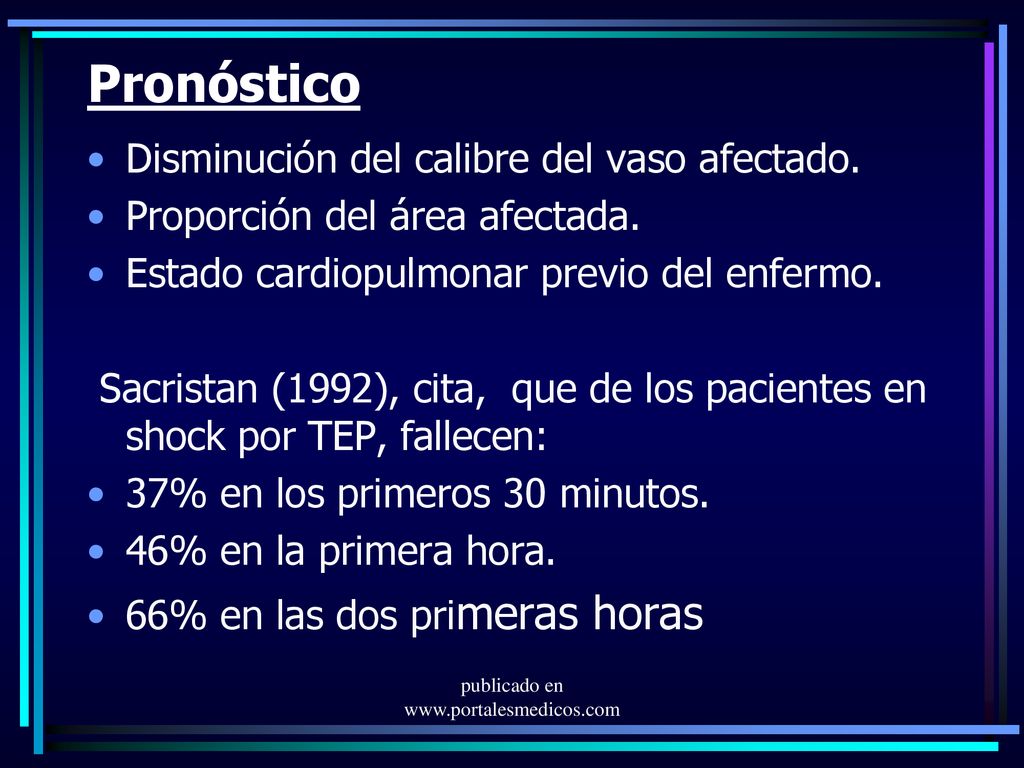 Pronóstico

• Disminución del calibre del vaso afectado.
• Proporción del área afectada.
• Estado cardiopulmonar previo del enfermo.

Sacristan (1992), cita, que de los pacientes en shock por TEP, fallecen:
• 37% en los primeros 30 minutos.
• 46% en la primera hora.
• 66% en las dos primeras horas

publicado en www.portalesmedicos.com